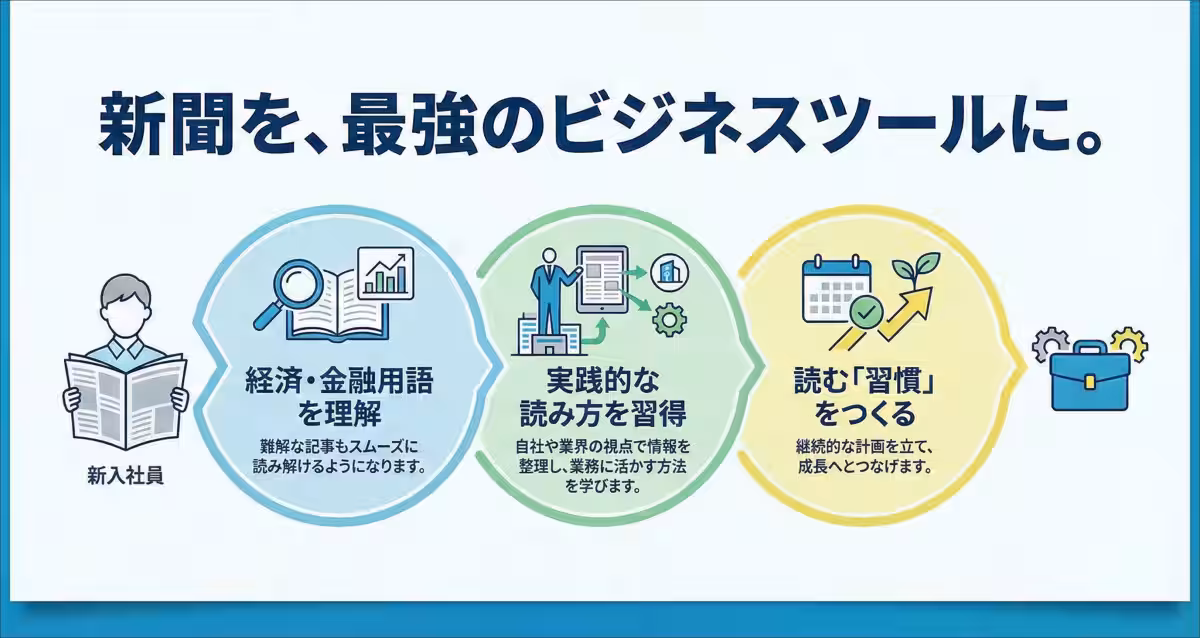 新聞を、最強のビジネスツールに。

新入社員

経済・金融用語を理解

難解な記事もスムーズに読み解けるようになります。

実践的な読み方を習得

自社や業界の視点で情報を整理し、業務に活かす方法を学びます。

読む「習慣」をつくる

継続的な計画を立て、成長へとつなげます。